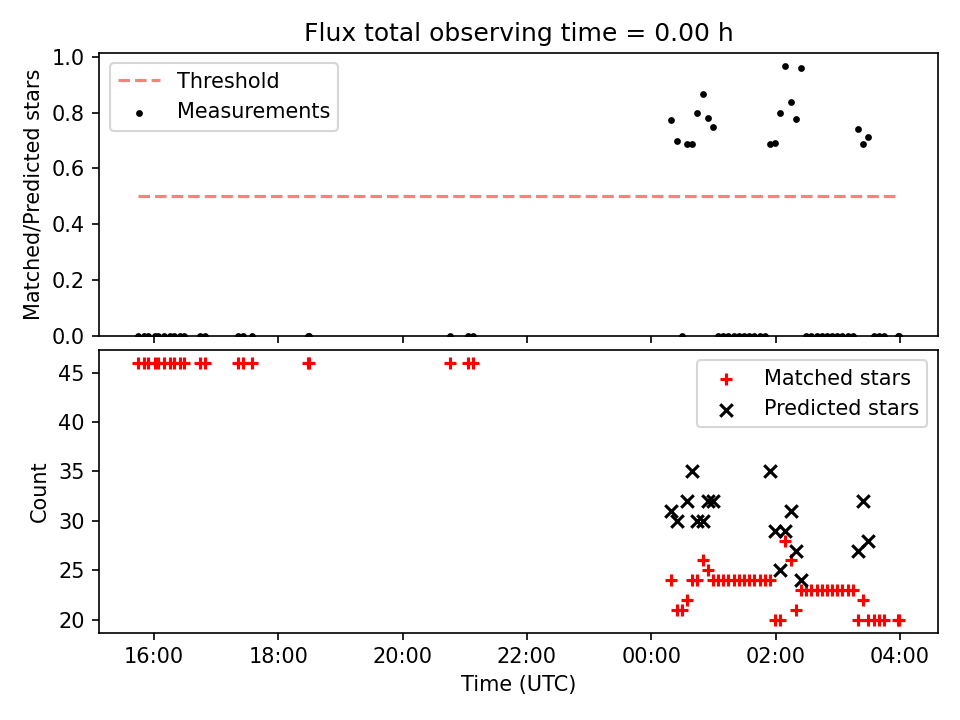 Flux total observing time = 0.00 h

Threshold
Measurements

Matched/Predicted stars

1.0
0.8
0.6
0.4
0.2
0.0

Matched stars
Predicted stars

Count

45
40
35
30
25
20

16:00
18:00
20:00
22:00
00:00
02:00
04:00

Time (UTC)